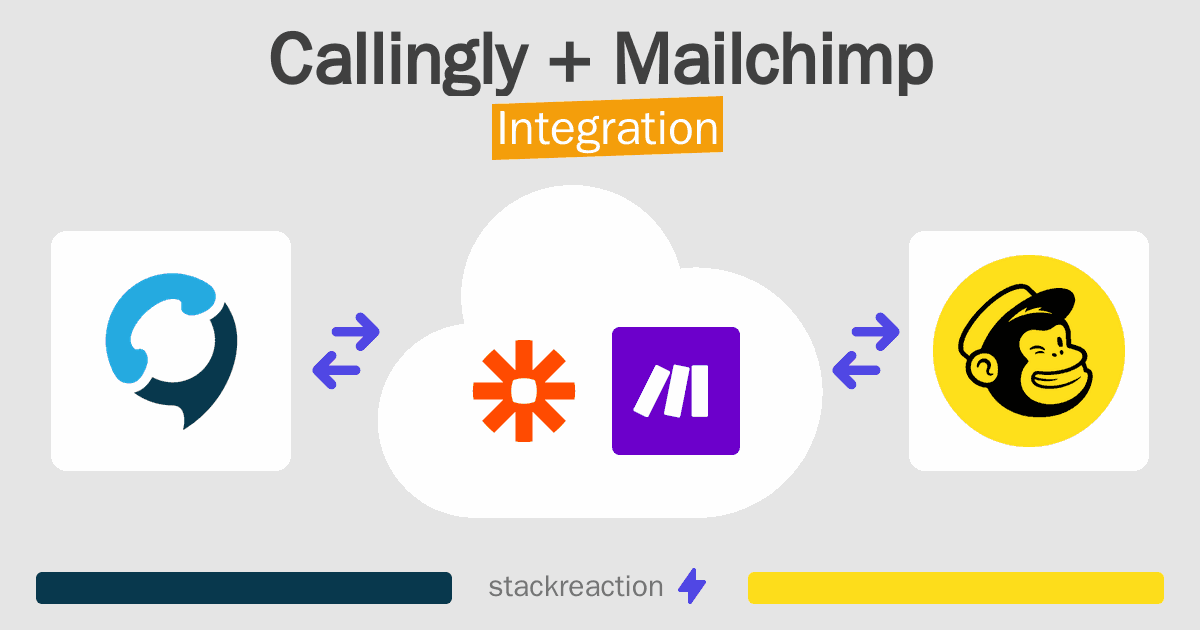 Callingly + Mailchimp
Integration

stackreaction